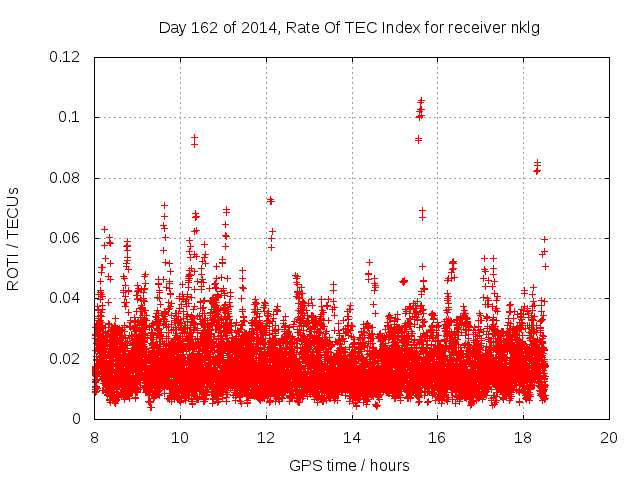 Day 162 of 2014, Rate Of TEC Index for receiver nklg

ROTI / TECUs

0.12
0.1
0.08
0.06
0.04
0.02
0

8
10
12
14
16
18
20

GPS time / hours